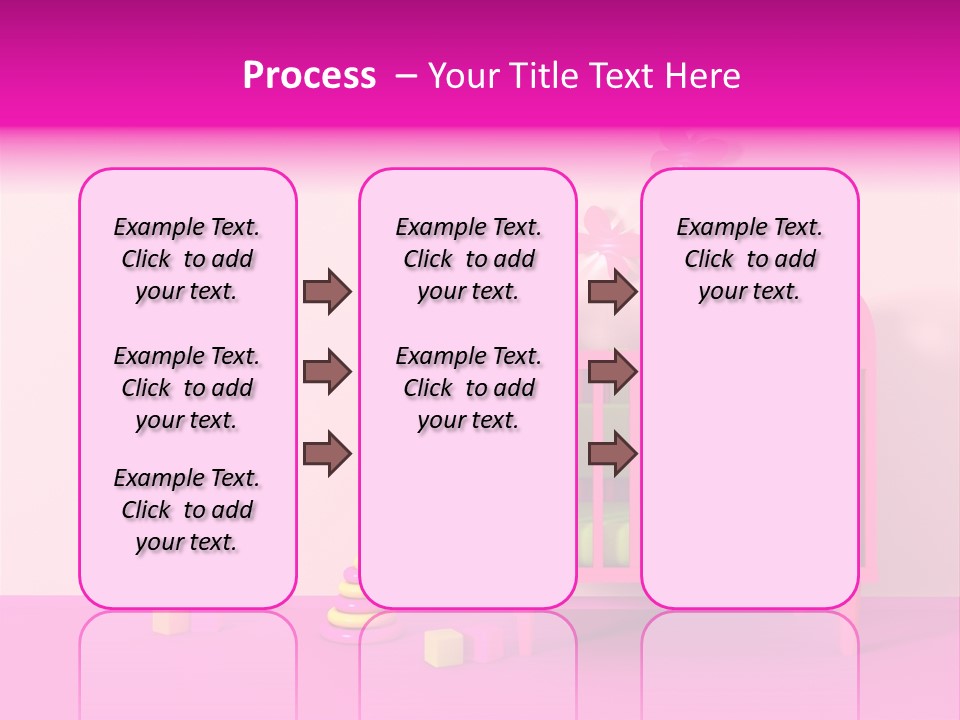 Process – Your Title Text Here

Example Text. Click to add your text.

Example Text. Click to add your text.

Example Text. Click to add your text.

Example Text. Click to add your text.

Example Text. Click to add your text.

Example Text. Click to add your text.